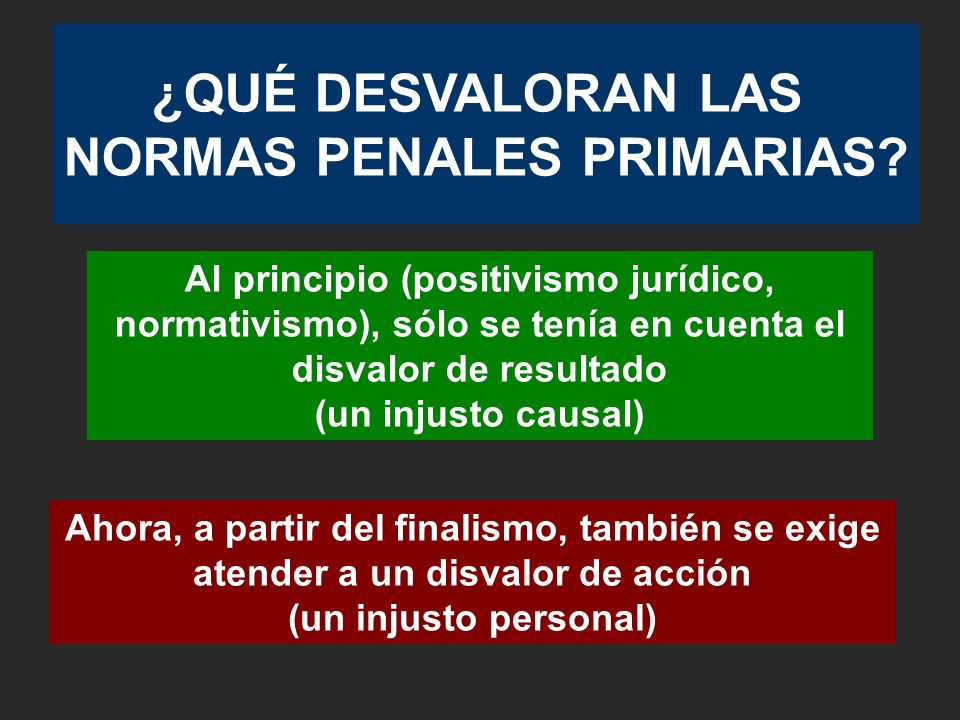 ¿QUÉ DESVALORAN LAS NORMAS PENALES PRIMARIAS?

Al principio (positivismo jurídico, normativismo), sólo se tenía en cuenta el disvalor de resultado
(un injusto causal)

Ahora, a partir del finalismo, también se exige atender a un disvalor de acción
(un injusto personal)